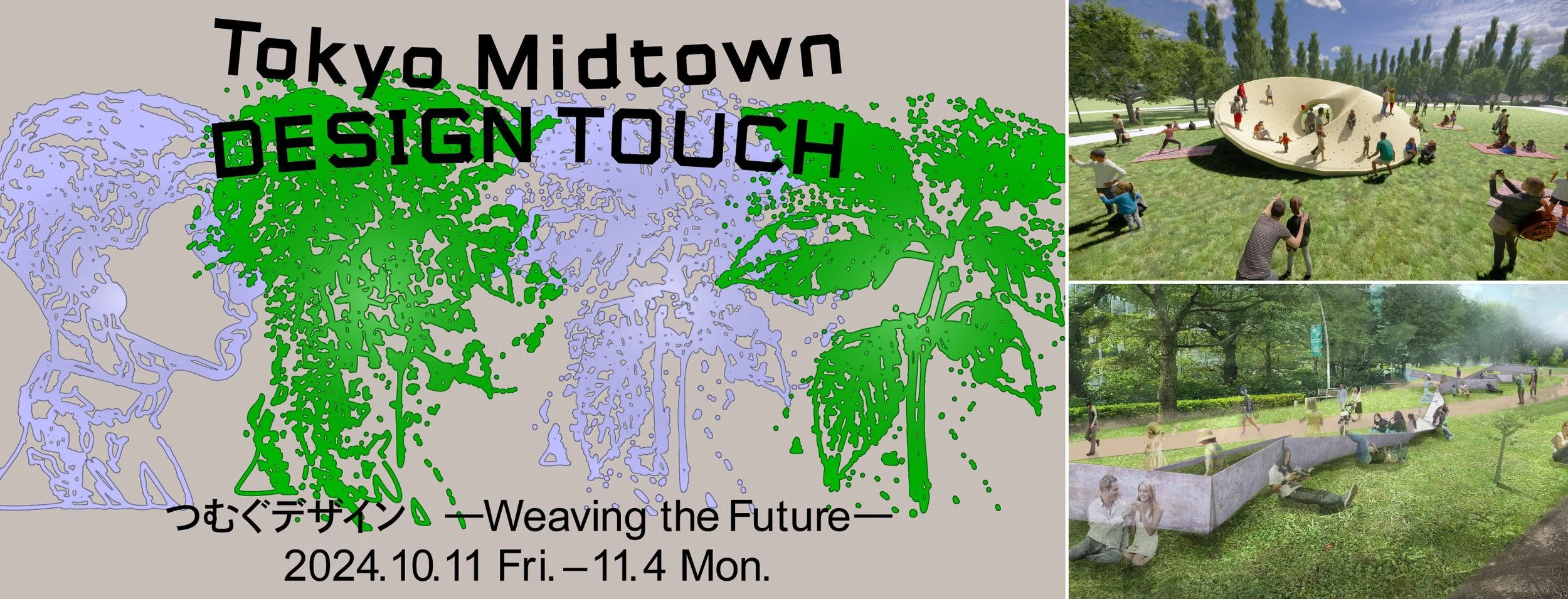 Tokyo Midtown
DESIGN TOUCH

つむぐデザイン —Weaving the Future—
2024.10.11 Fri. – 11.4 Mon.